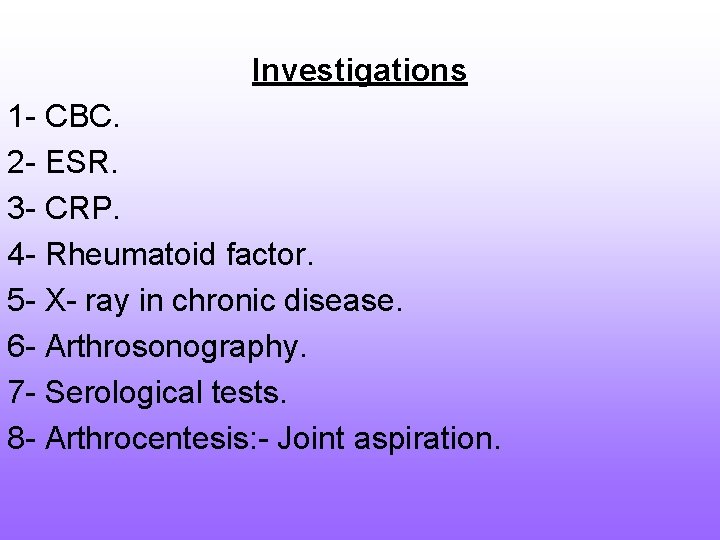 Investigations

1- CBC.

2- ESR.

3- CRP.

4- Rheumatoid factor.

5- X- ray in chronic disease.

6- Arthrosonography.

7- Serological tests.

8- Arthrocentesis:- Joint aspiration.